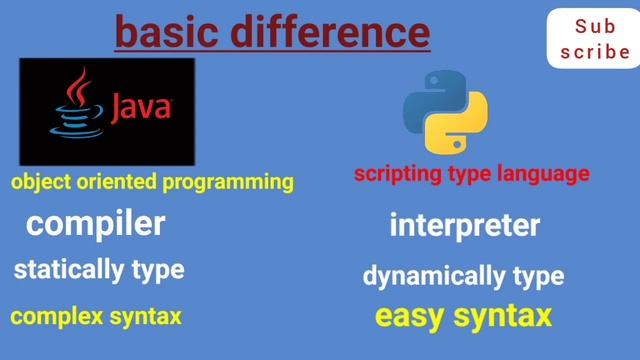 basic difference

Sub scribe

Java

object oriented programming

compiler

statically type

complex syntax

scripting type language

interpreter

dynamically type

easy syntax